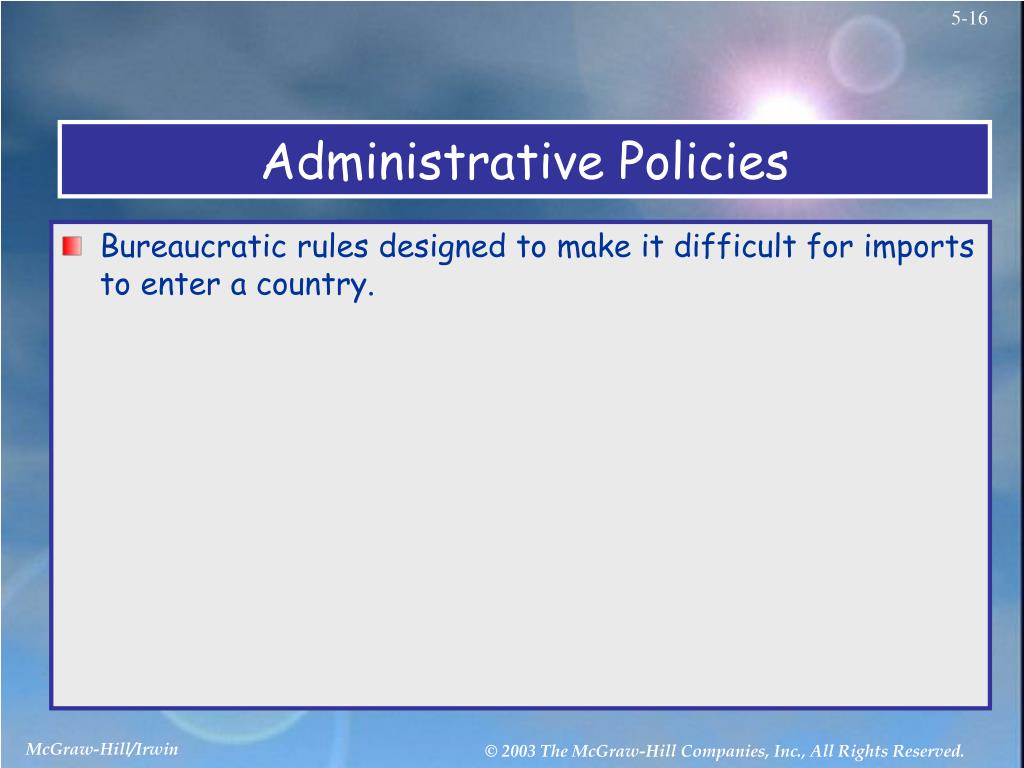 5-16

Administrative Policies

Bureaucratic rules designed to make it difficult for imports to enter a country.

McGraw-Hill/Irwin

© 2003 The McGraw-Hill Companies, Inc., All Rights Reserved.